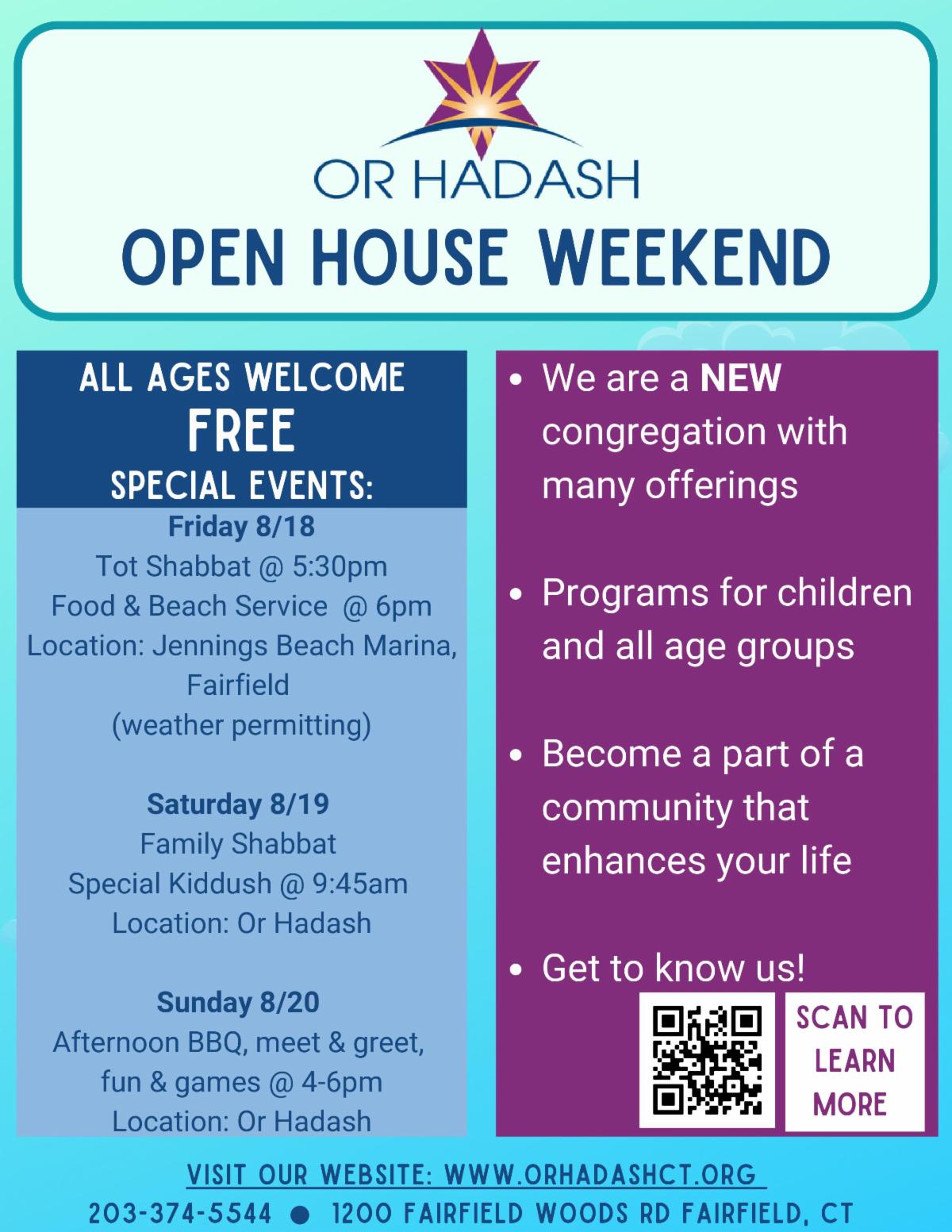 OR HADASH

OPEN HOUSE WEEKEND

ALL AGES WELCOME
FREE
SPECIAL EVENTS:

Friday 8/18
Tot Shabbat @ 5:30pm
Food & Beach Service @ 6pm
Location: Jennings Beach Marina, Fairfield
(weather permitting)

Saturday 8/19
Family Shabbat
Special Kiddush @ 9:45am
Location: Or Hadash

Sunday 8/20
Afternoon BBQ, meet & greet, fun & games @ 4-6pm
Location: Or Hadash

• We are a NEW congregation with many offerings

• Programs for children and all age groups

• Become a part of a community that enhances your life

• Get to know us!

SCAN TO LEARN MORE

VISIT OUR WEBSITE: WWW.ORHADASHCT.ORG

203-374-5544 ● 1200 FAIRFIELD WOODS RD FAIRFIELD, CT